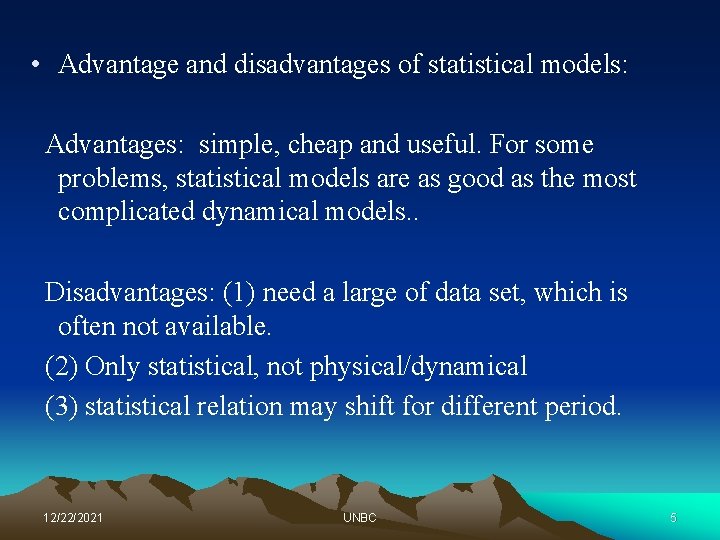 • Advantage and disadvantages of statistical models:

Advantages: simple, cheap and useful. For some problems, statistical models are as good as the most complicated dynamical models..

Disadvantages: (1) need a large of data set, which is often not available.

(2) Only statistical, not physical/dynamical

(3) statistical relation may shift for different period.

12/22/2021 UNBC 6